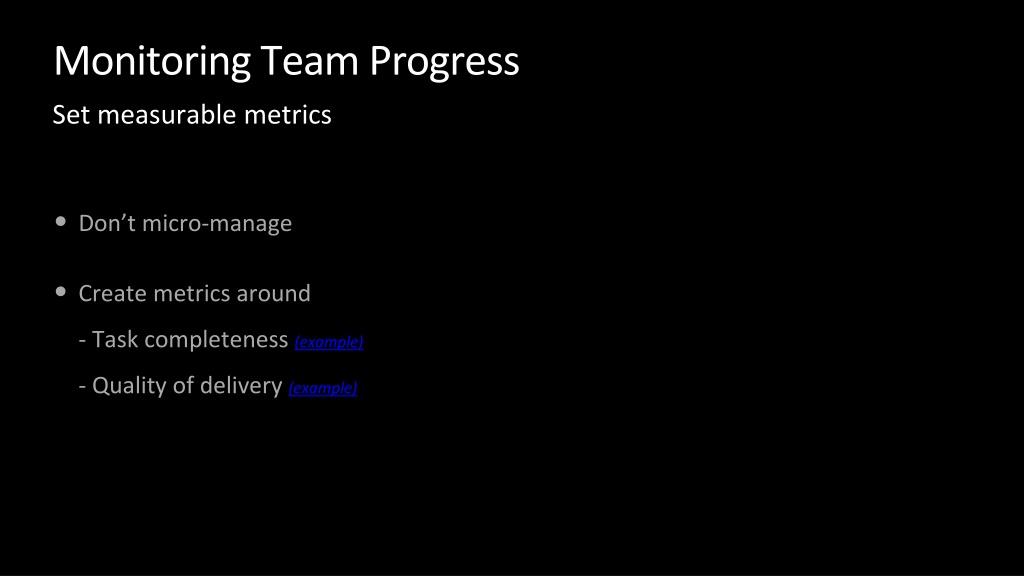 Monitoring Team Progress

Set measurable metrics

• Don't micro-manage

• Create metrics around

- Task completeness (example)

- Quality of delivery (example)